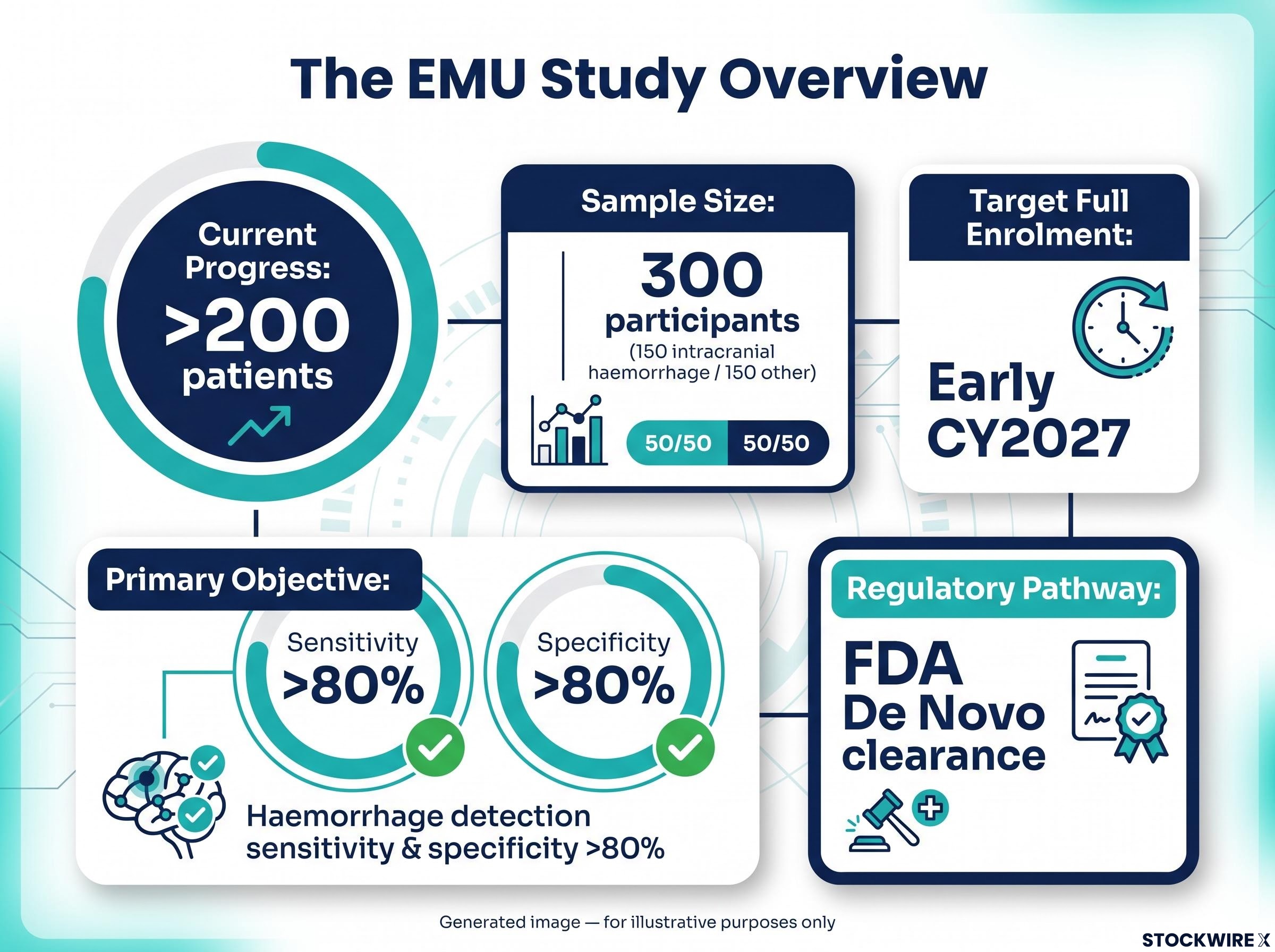 The EMU Study Overview

Current Progress:
>200
patients

Sample Size:
300
participants
(150 intracranial haemorrhage / 150 other)
50/50 50/50

Target Full Enrolment:
Early CY2027

Primary Objective:
Sensitivity
>80%
Specificity
>80%
Haemorrhage detection sensitivity & specificity >80%

Regulatory Pathway:
FDA De Novo clearance

Generated image — for illustrative purposes only

STOCKWIRE X